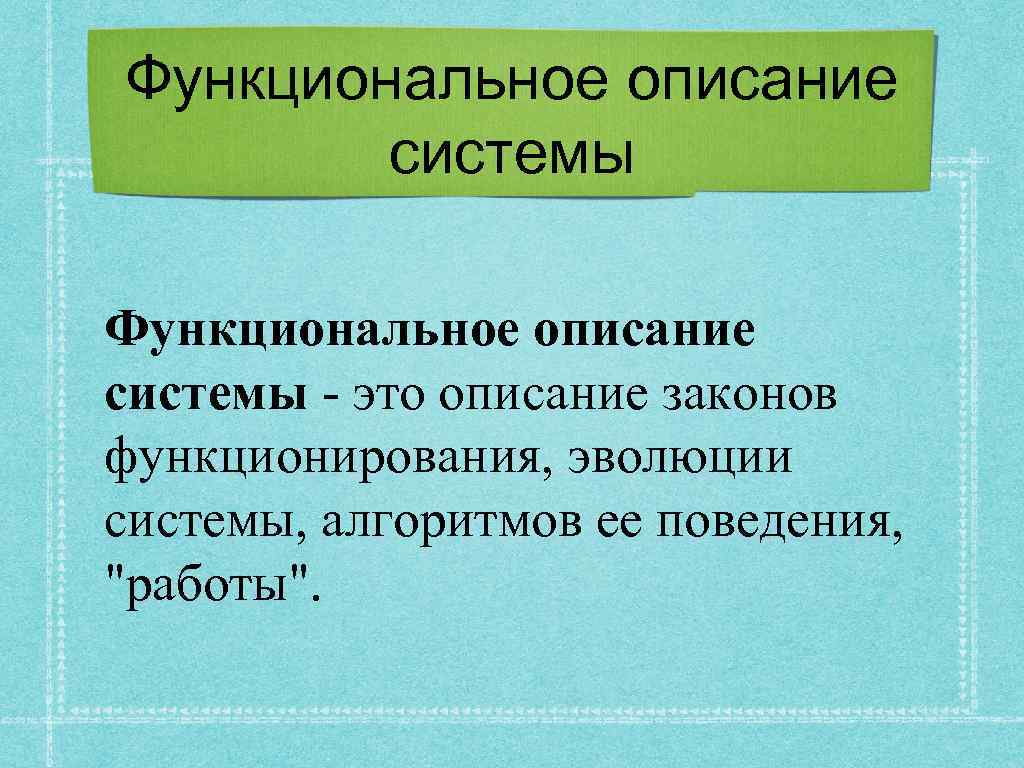 Функциональное описание системы

Функциональное описание системы - это описание законов функционирования, эволюции системы, алгоритмов ее поведения, "работы".